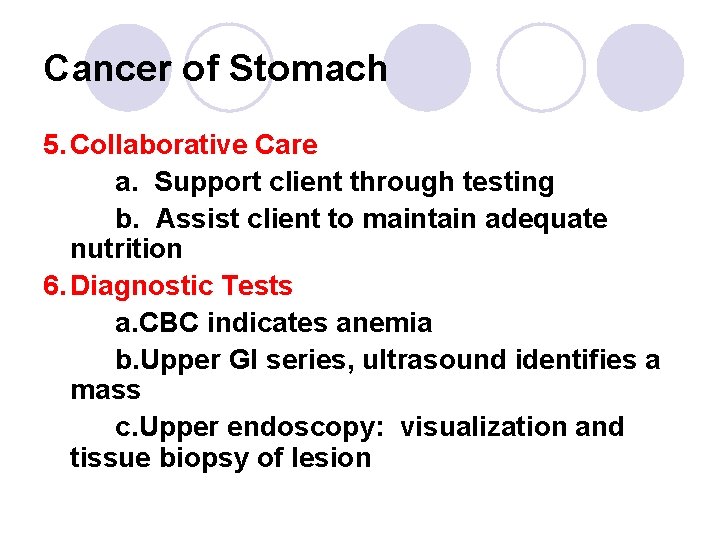 Cancer of Stomach

5. Collaborative Care

a. Support client through testing

b. Assist client to maintain adequate nutrition

6. Diagnostic Tests

a.CBC indicates anemia

b.Upper GI series, ultrasound identifies a mass

c.Upper endoscopy: visualization and tissue biopsy of lesion